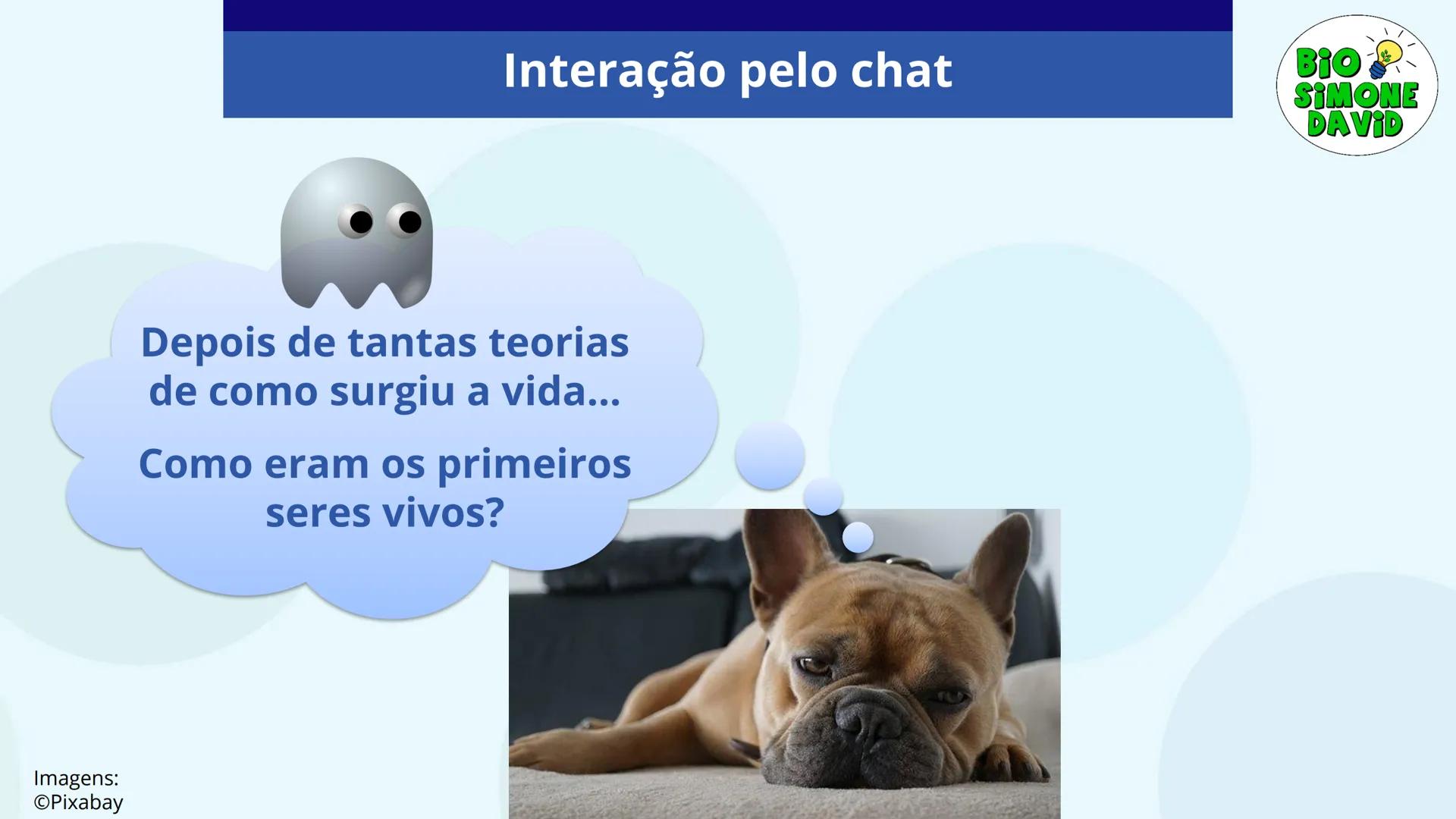 Interação pelo chat

BIO SIMONE DAVID

Depois de tantas teorias de como surgiu a vida...

Como eram os primeiros seres vivos?

Imagens:
©Pixabay